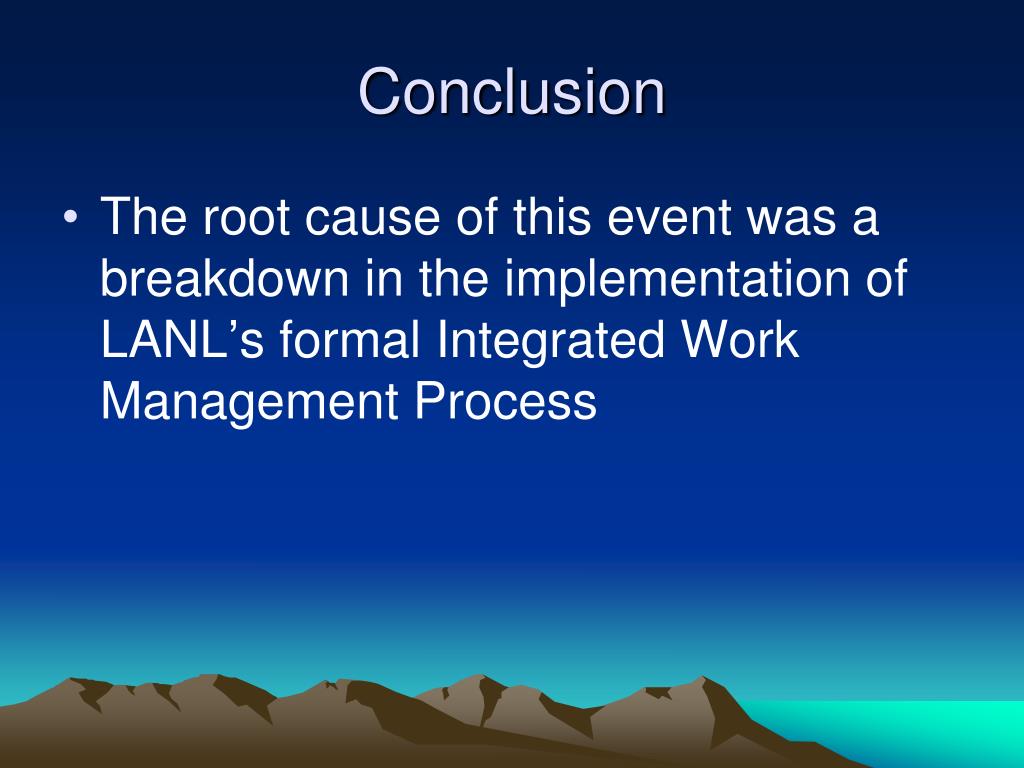 Conclusion

• The root cause of this event was a breakdown in the implementation of LANL’s formal Integrated Work Management Process